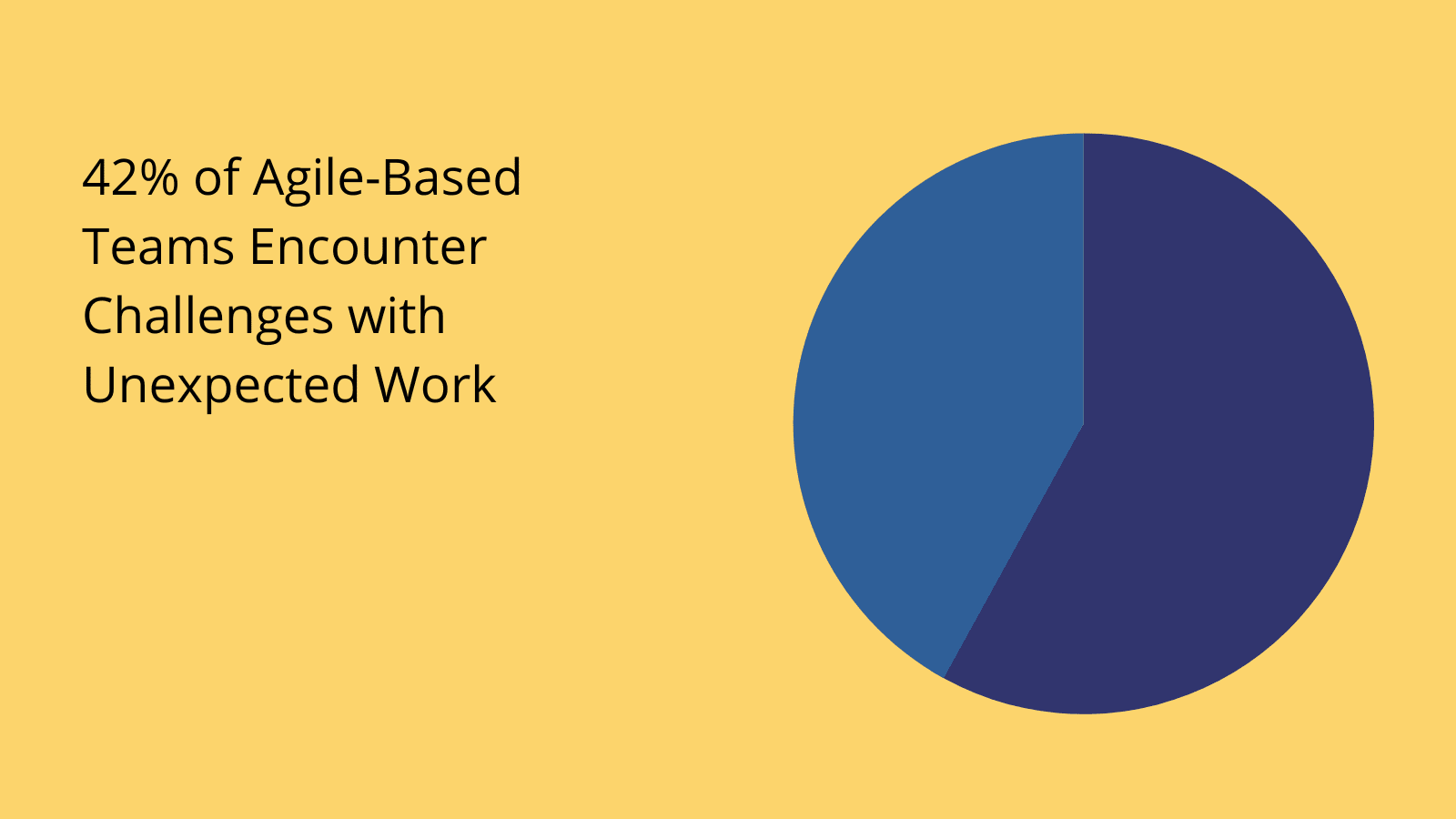 42% of Agile-Based Teams Encounter Challenges with Unexpected Work